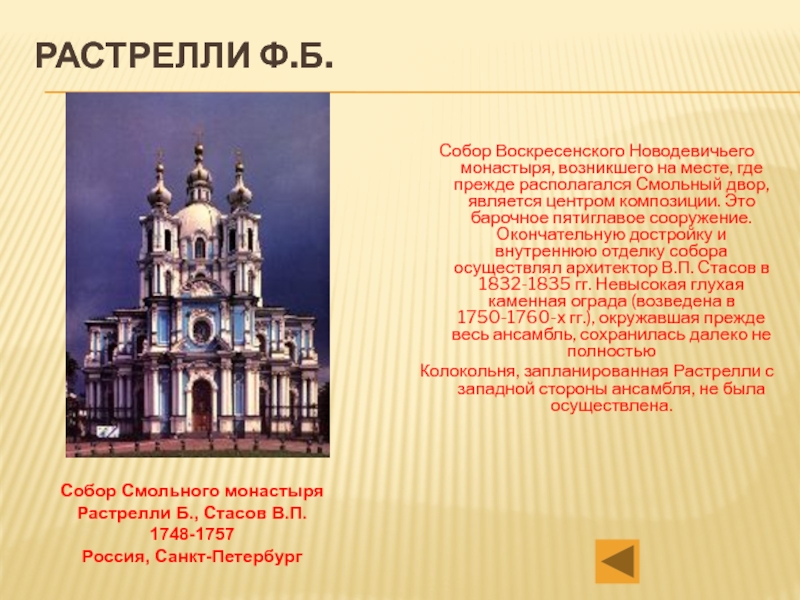 РАСТРЕЛЛИ Ф.Б.

Собор Воскресенского Новодевичьего монастыря, возникшего на месте, где прежде располагался Смольный двор, является центром композиции. Это барочное пятиглавое сооружение. Окончательную достройку и внутреннюю отделку собора осуществлял архитектор В.П. Стасов в 1832-1835 гг. Невысокая глухая каменная ограда (возведена в 1750-1760-х гг.), окружавшая прежде весь ансамбль, сохранилась далеко не полностью

Колокольня, запланированная Растрелли с западной стороны ансамбля, не была осуществлена.

Собор Смольного монастыря
Растрелли Б., Стасов В.П.
1748-1757
Россия, Санкт-Петербург